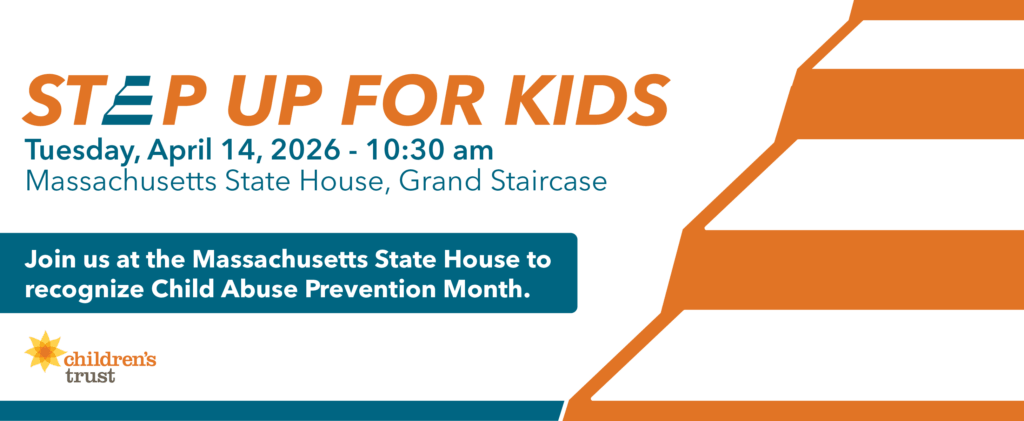 STEP UP FOR KIDS
Tuesday, April 14, 2026 - 10:30 am
Massachusetts State House, Grand Staircase

Join us at the Massachusetts State House to recognize Child Abuse Prevention Month.

children's trust